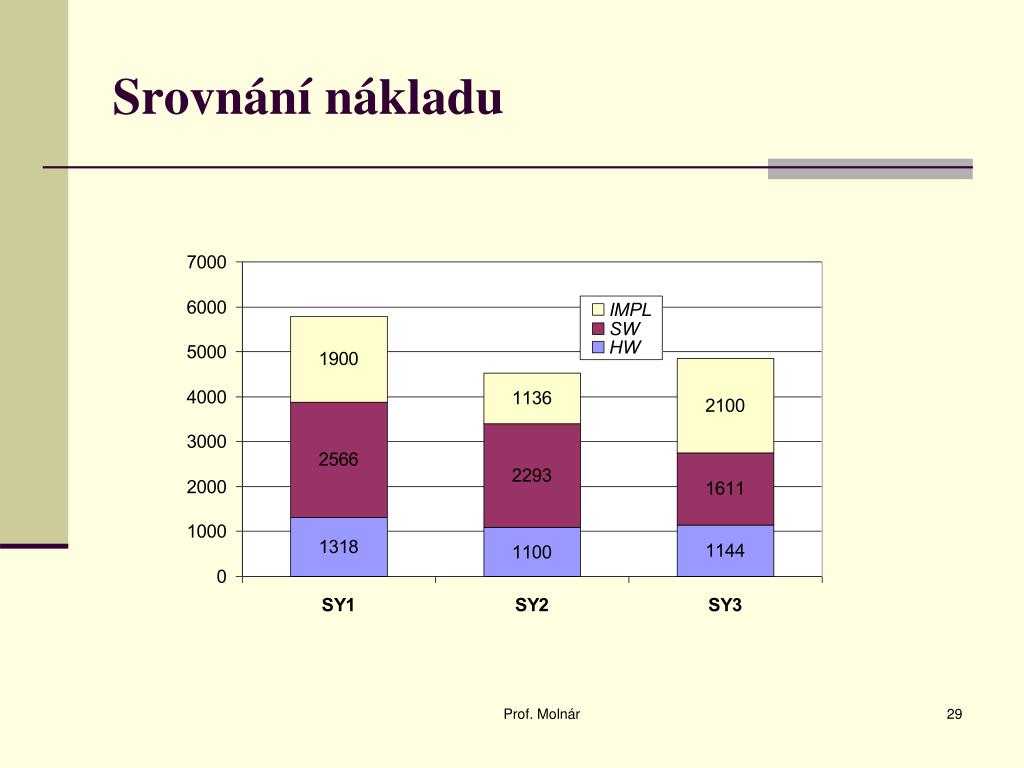 Srovnání nákladu

7000
6000
5000
4000
3000
2000
1000
0

IMPL
SW
HW

1900
2566
1318
1136
2293
1100
2100
1611
1144

SY1
SY2
SY3

Prof. Molnár

29